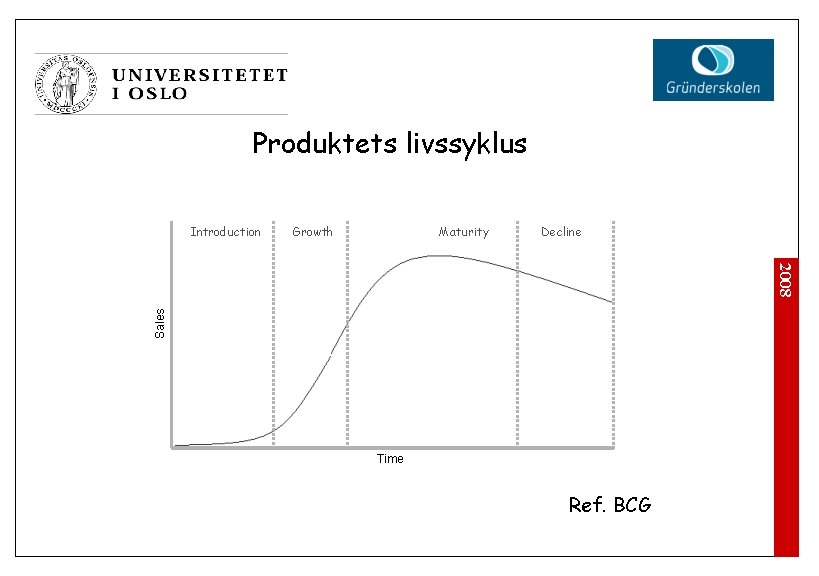 UNIVERSITETET
I OSLO

Gründerskolen

Produktets livssyklus

Introduction
Growth
Maturity
Decline

Sales

Time

Ref. BCG

2008